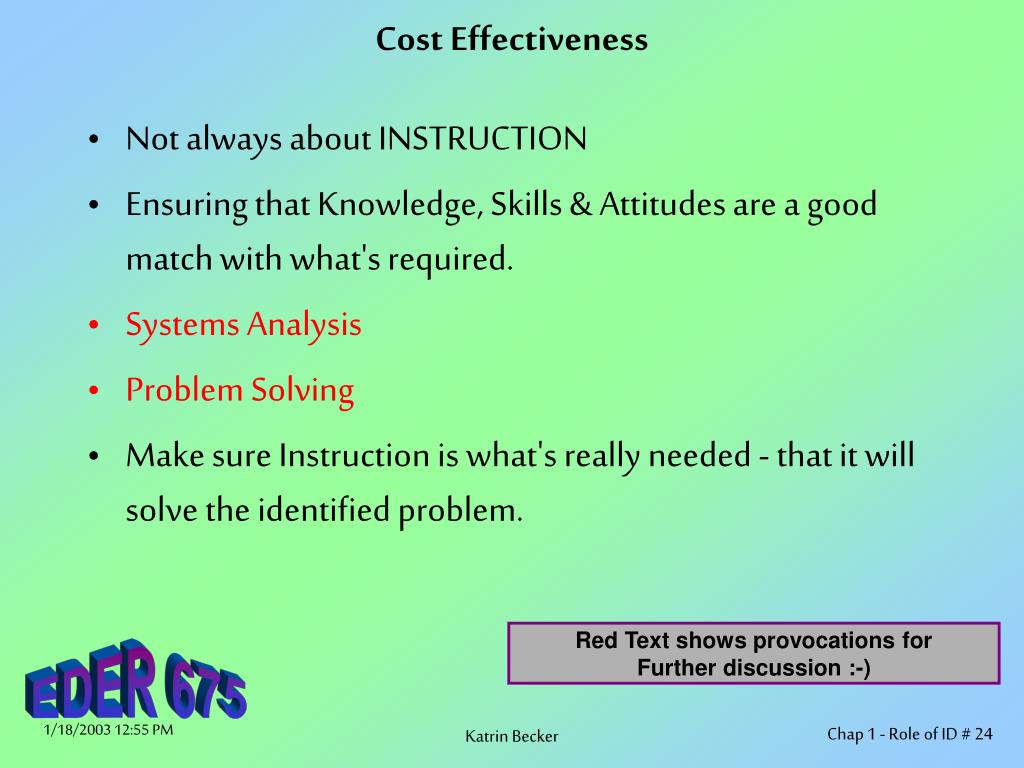 Cost Effectiveness

• Not always about INSTRUCTION
• Ensuring that Knowledge, Skills & Attitudes are a good match with what's required.
• Systems Analysis
• Problem Solving
• Make sure Instruction is what's really needed - that it will solve the identified problem.

Red Text shows provocations for
Further discussion :-)

EDER 675

1/18/2003 12:55 PM

Katrin Becker

Chap 1 - Role of ID # 24